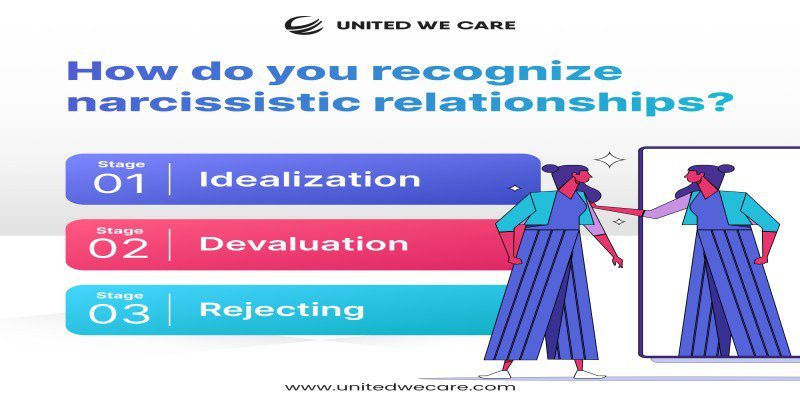 UNITED WE CARE

How do you recognize narcissistic relationships?

Stage 01 Idealization

Stage 02 Devaluation

Stage 03 Rejecting

www.unitedwecare.com